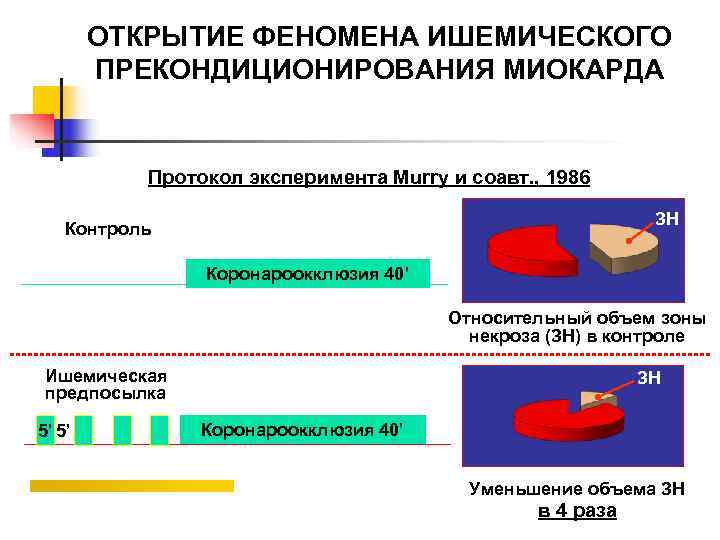 ОТКРЫТИЕ ФЕНОМЕНА ИШЕМИЧЕСКОГО ПРЕКОНДИЦИОНИРОВАНИЯ МИОКАРДА

Протокол эксперимента Murry и соавт., 1986

Контроль

Коронароокклюзия 40'

ЗН

Относительный объем зоны некроза (ЗН) в контроле

Ишемическая предпосылка

5' 5'

Коронароокклюзия 40'

ЗН

Уменьшение объема ЗН

в 4 раза